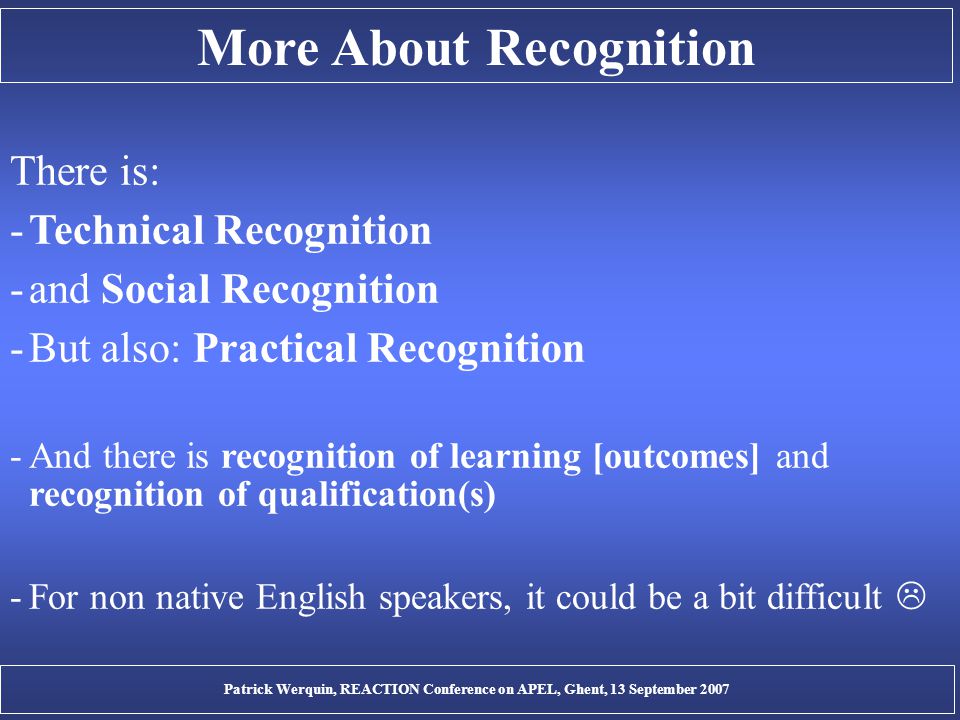 More About Recognition

There is:

- Technical Recognition

- and Social Recognition

- But also: Practical Recognition

- And there is recognition of learning [outcomes] and recognition of qualification(s)

- For non native English speakers, it could be a bit difficult ☹

Patrick Werquin, REACTION Conference on APEL, Ghent, 13 September 2007